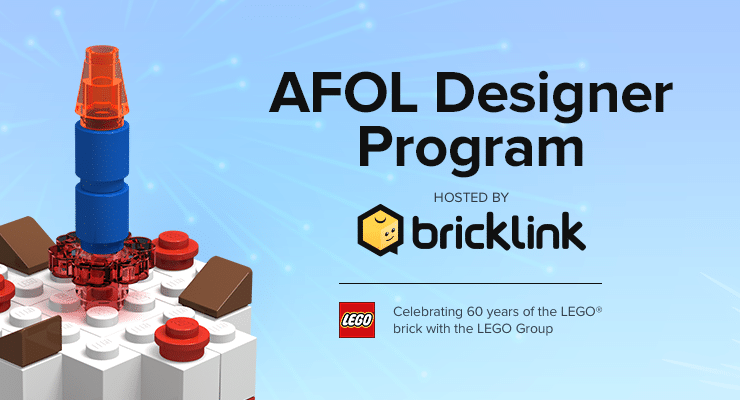 AFOL Designer Program

HOSTED BY

bricklink

LEGO

Celebrating 60 years of the LEGO® brick with the LEGO Group